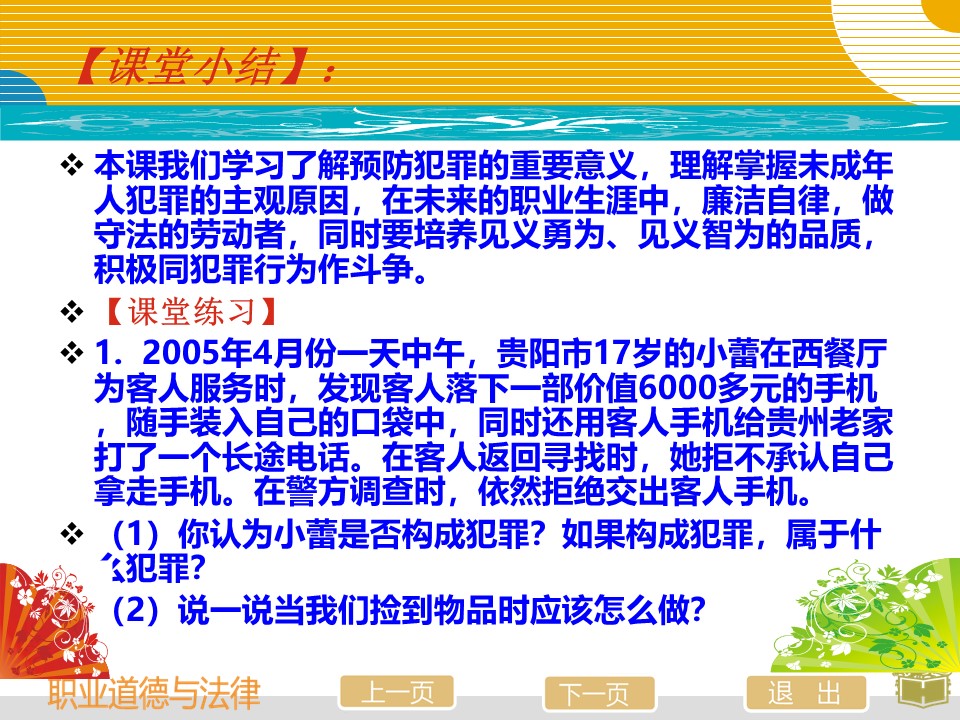 【课堂小结】：

❖ 本课我们学习了解预防犯罪的重要意义，理解掌握未成年人犯罪的主观原因，在未来的职业生涯中，廉洁自律，做守法的劳动者，同时要培养见义勇为、见义智为的品质，积极同犯罪行为作斗争。

❖ 【课堂练习】

❖ 1．2005年4月份一天中午，贵阳市17岁的小蕾在西餐厅为客人服务时，发现客人落下一部价值6000多元的手机，随手装入自己的口袋中，同时还用客人手机给贵州老家打了一个长途电话。在客人返回寻找时，她拒不承认自己拿走手机。在警方调查时，依然拒绝交出客人手机。

❖ （1）你认为小蕾是否构成犯罪？如果构成犯罪，属于什么犯罪？

（2）说一说当我们捡到物品时应该怎么做？

职业道德与法律

上一页

下一页

退　出